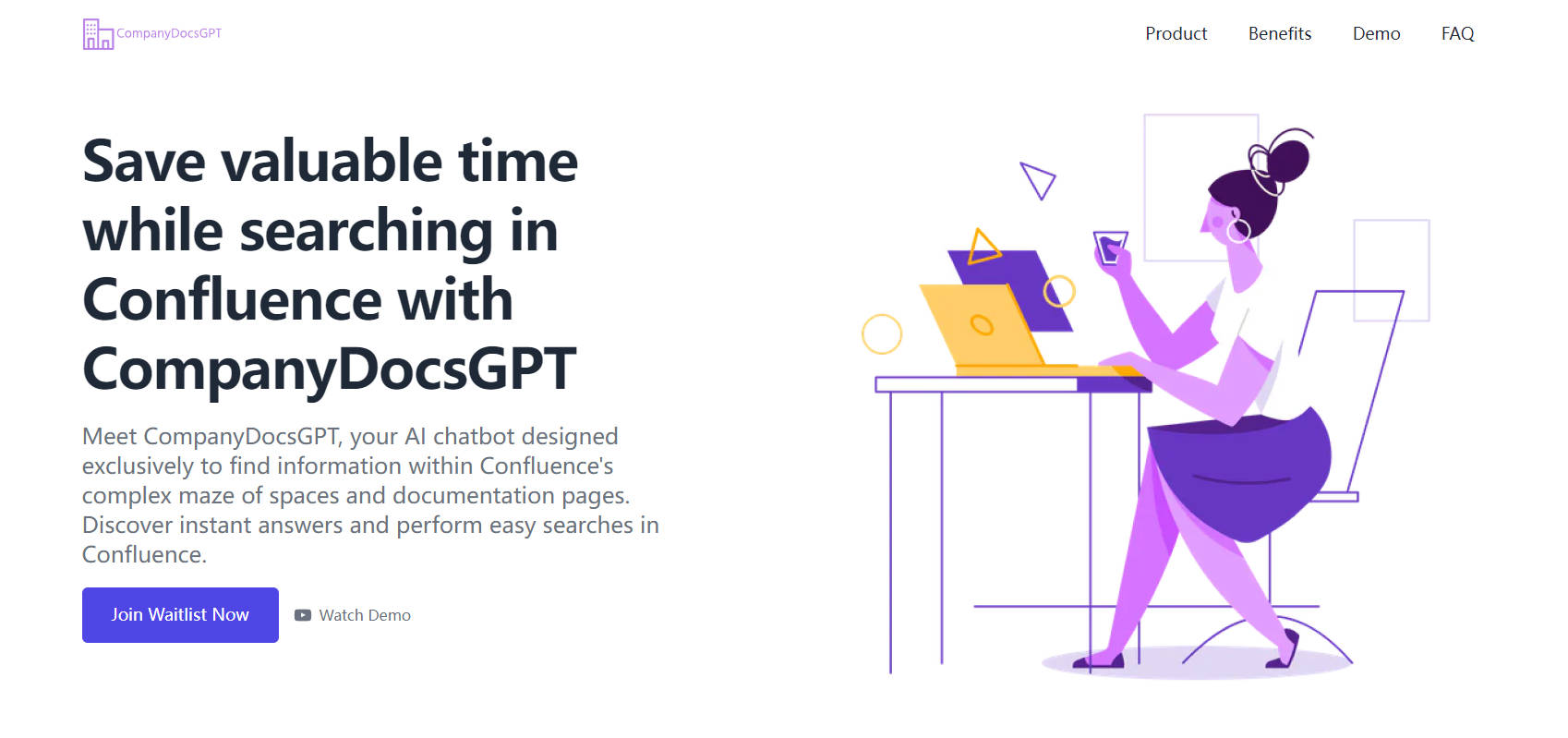 CompanyDocsGPT

Product Benefits Demo FAQ

Save valuable time while searching in Confluence with CompanyDocsGPT

Meet CompanyDocsGPT, your AI chatbot designed exclusively to find information within Confluence's complex maze of spaces and documentation pages. Discover instant answers and perform easy searches in Confluence.

Join Waitlist Now

Watch Demo